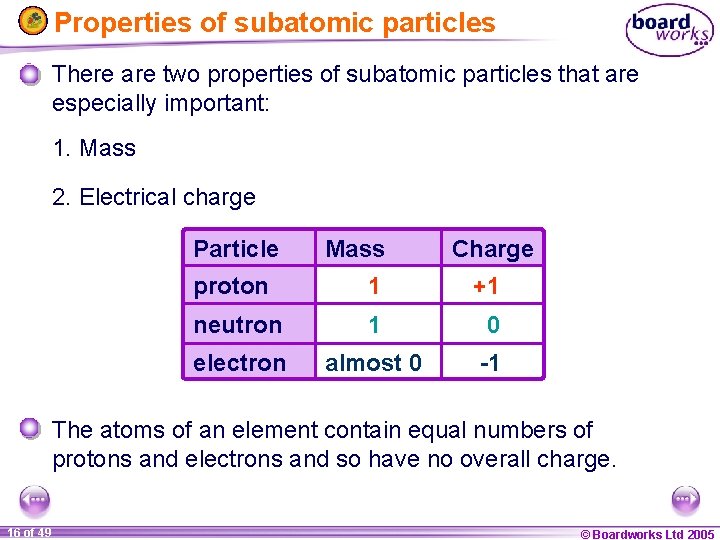 Properties of subatomic particles

board works

There are two properties of subatomic particles that are especially important:

1. Mass

2. Electrical charge

| Particle | Mass | Charge |
|---|---|---|
| proton | 1 | +1 |
| neutron | 1 | 0 |
| electron | almost 0 | -1 |

The atoms of an element contain equal numbers of protons and electrons and so have no overall charge.

16 of 49

© Boardworks Ltd 2005